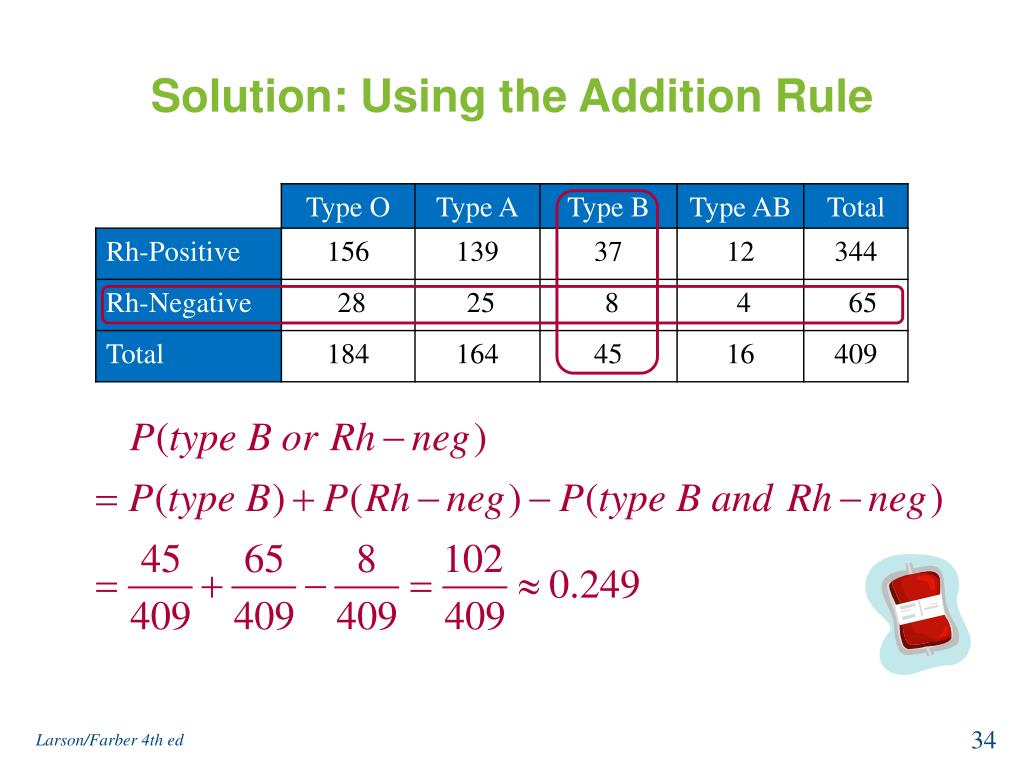 Solution: Using the Addition Rule

| | Type O | Type A | Type B | Type AB | Total |
|---|---|---|---|---|---|
| Rh-Positive | 156 | 139 | 37 | 12 | 344 |
| Rh-Negative | 28 | 25 | 8 | 4 | 65 |
| Total | 184 | 164 | 45 | 16 | 409 |

$P(type\ B\ or\ Rh-neg)$

$= P(type\ B) + P(Rh-neg) - P(type\ B\ and\ Rh-neg)$

$= \frac{45}{409} + \frac{65}{409} - \frac{8}{409} = \frac{102}{409} \approx 0.249$

Larson/Farber 4th ed

34